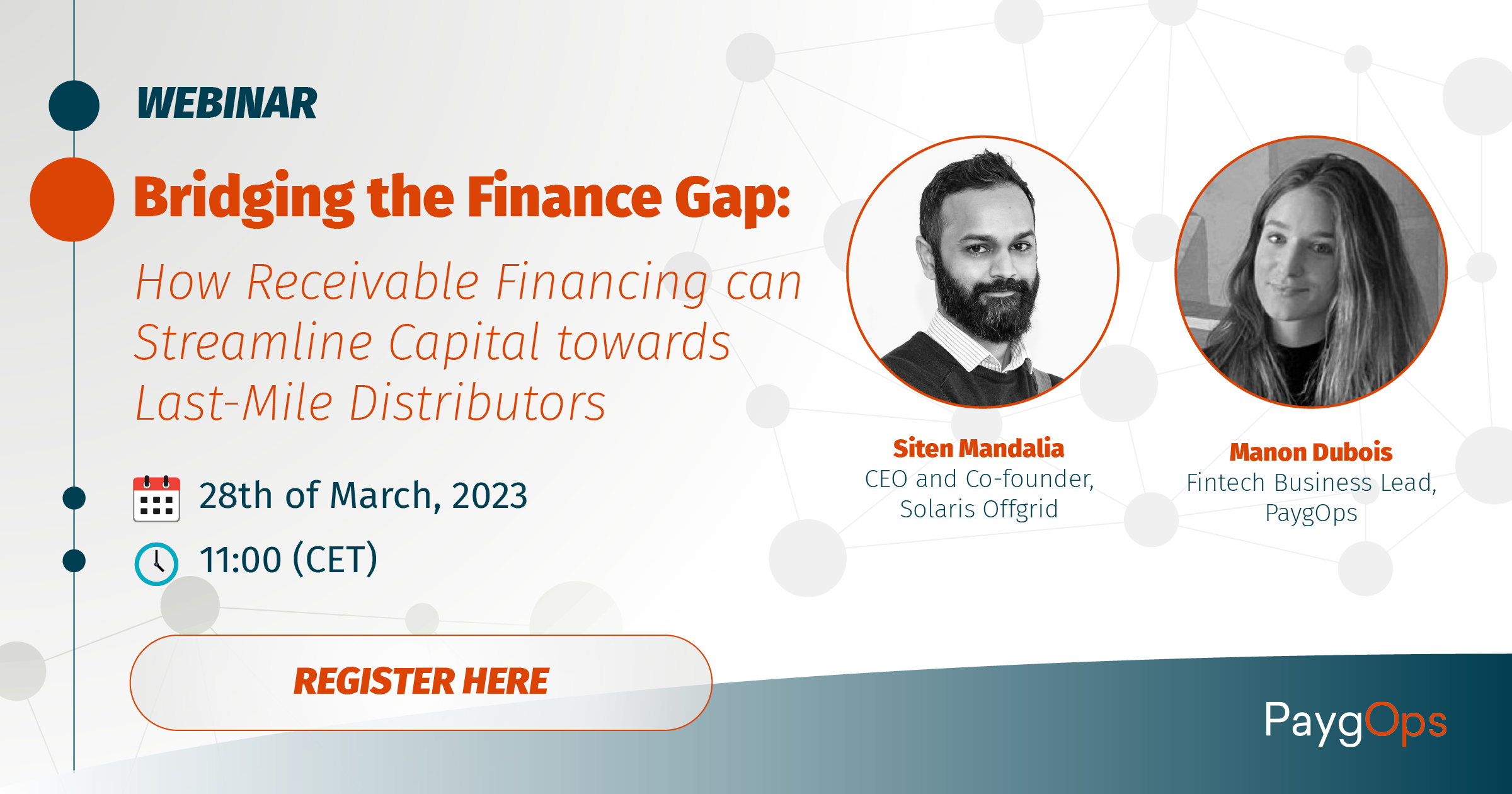 WEBINAR

Bridging the Finance Gap:

How Receivable Financing can Streamline Capital towards Last-Mile Distributors

28th of March, 2023

11:00 (CET)

REGISTER HERE

Siten Mandalia
CEO and Co-founder, Solaris Offgrid

Manon Dubois
Fintech Business Lead, PaygOps

PaygOps